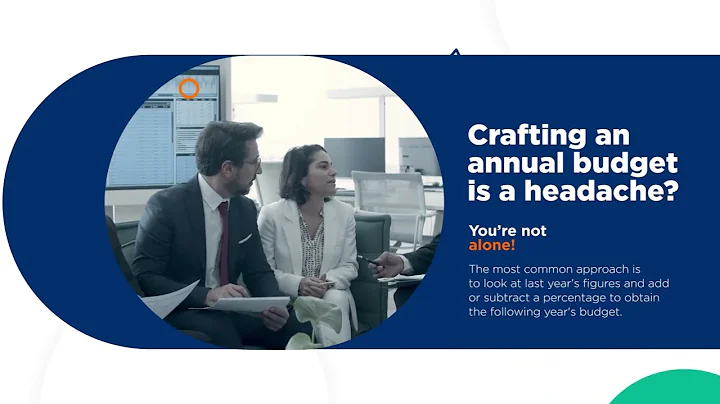 Crafting an annual budget is a headache?

You're not alone!

The most common approach is to look at last year's figures and add or subtract a percentage to obtain the following year's budget.